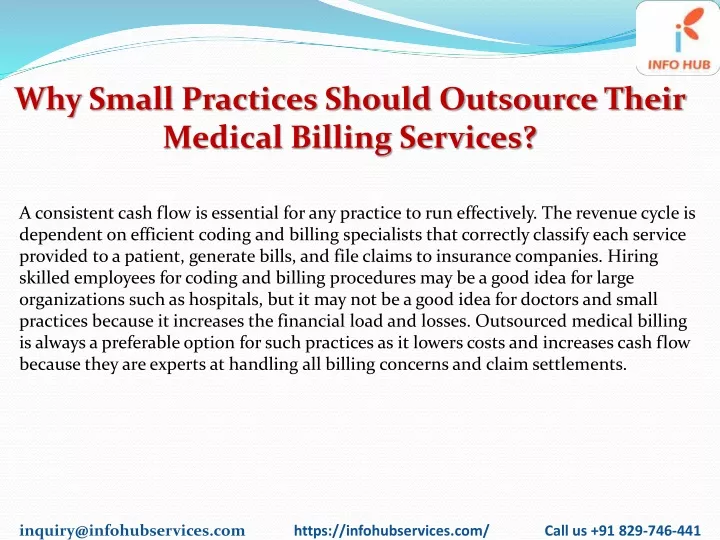 INFO HUB

Why Small Practices Should Outsource Their Medical Billing Services?

A consistent cash flow is essential for any practice to run effectively. The revenue cycle is dependent on efficient coding and billing specialists that correctly classify each service provided to a patient, generate bills, and file claims to insurance companies. Hiring skilled employees for coding and billing procedures may be a good idea for large organizations such as hospitals, but it may not be a good idea for doctors and small practices because it increases the financial load and losses. Outsourced medical billing is always a preferable option for such practices as it lowers costs and increases cash flow because they are experts at handling all billing concerns and claim settlements.

inquiry@infohubservices.com https://infohubservices.com/ Call us +91 829-746-441